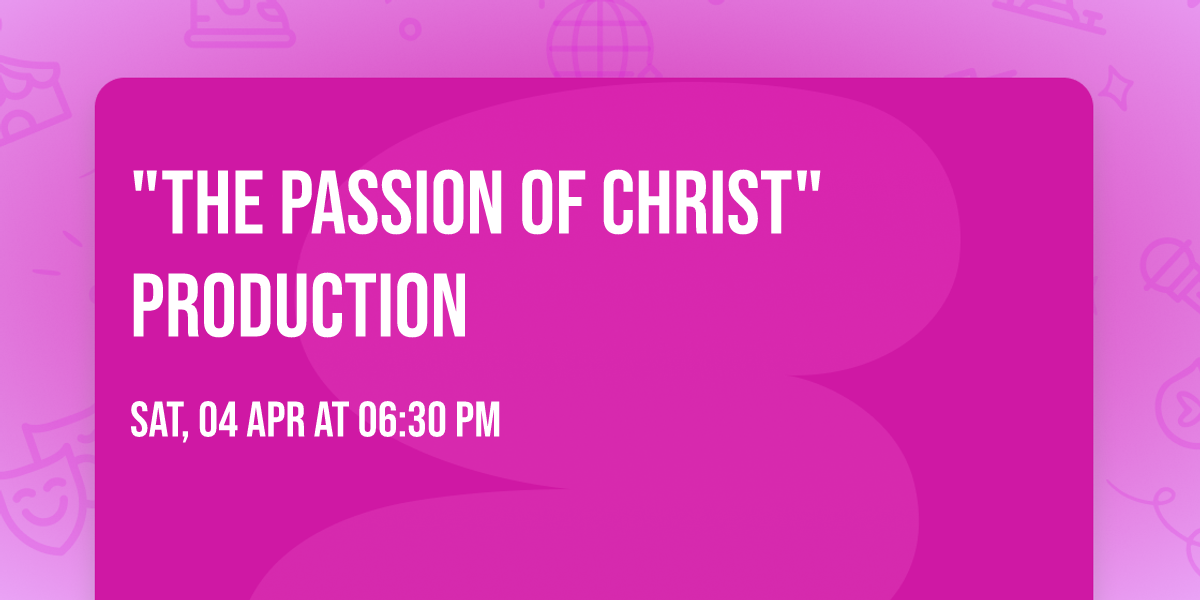 "THE PASSION OF CHRIST" PRODUCTION

SAT, 04 APR AT 06:30 PM